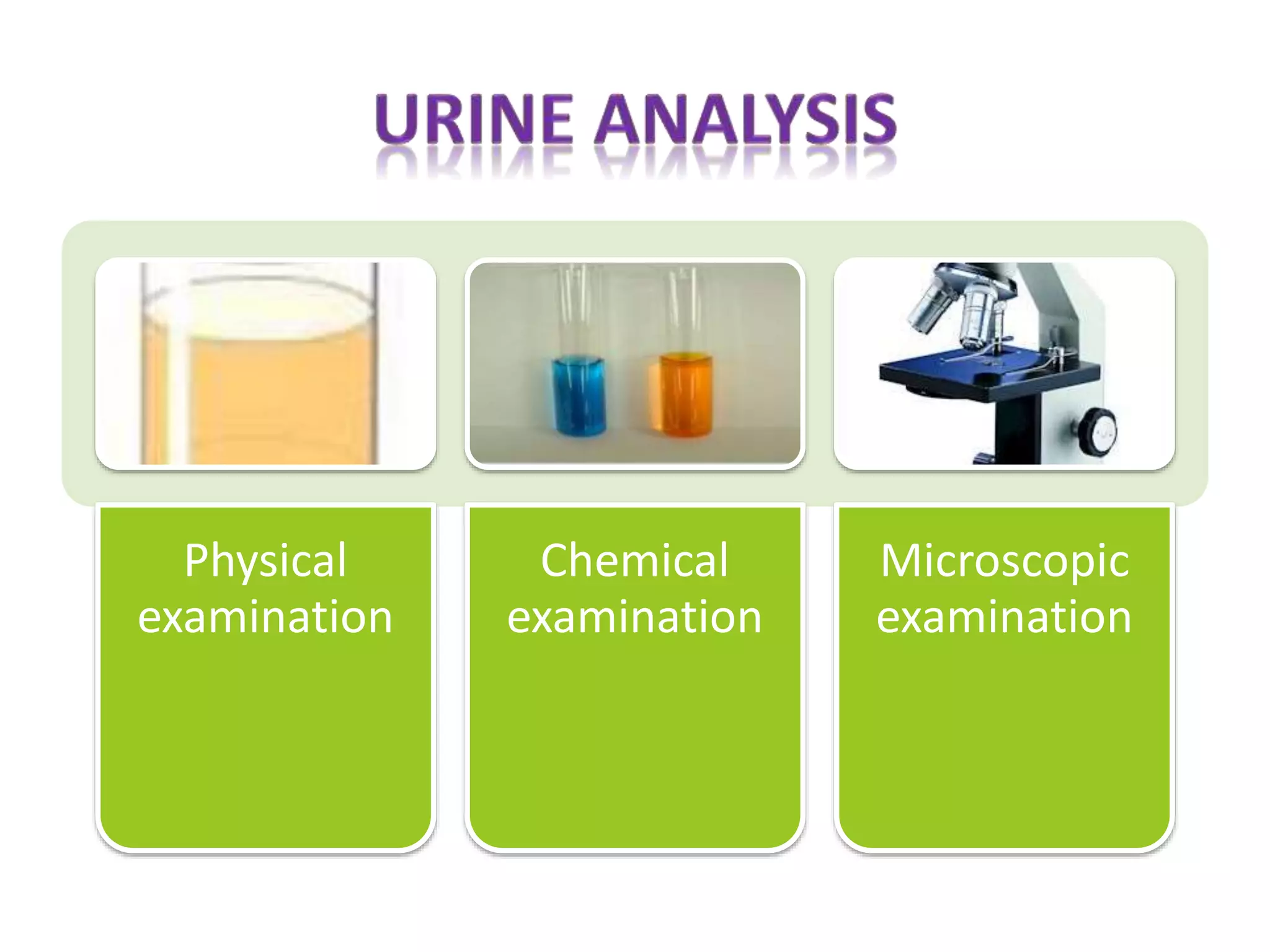 URINE ANALYSIS

Physical examination

Chemical examination

Microscopic examination